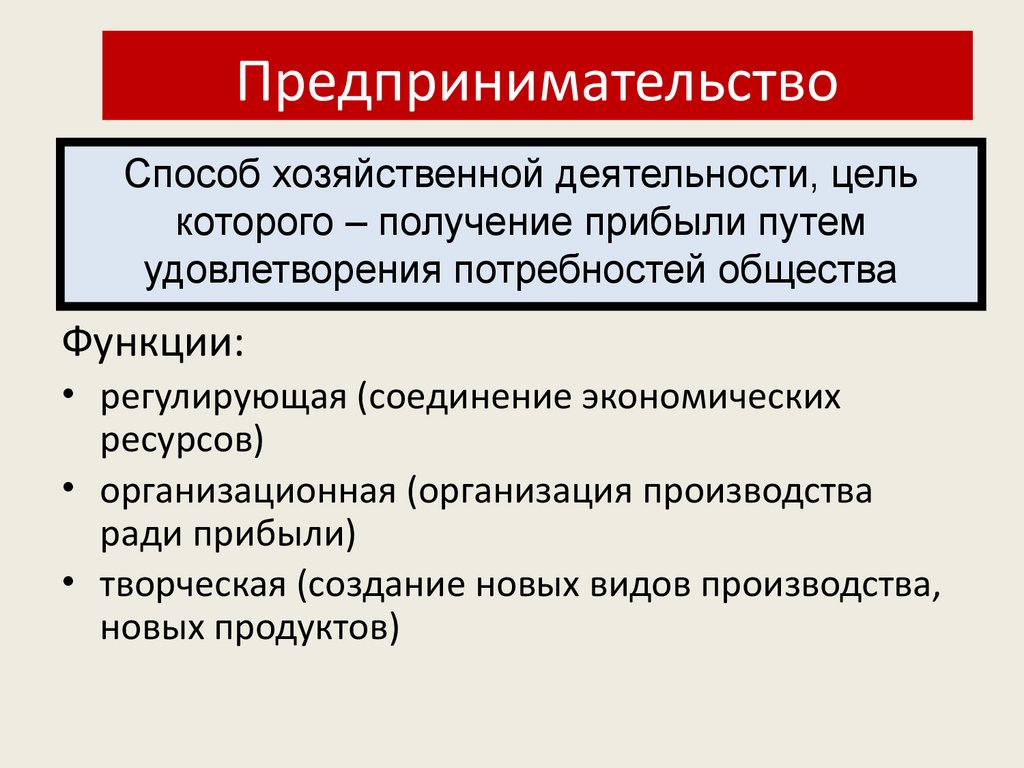 Предпринимательство

Способ хозяйственной деятельности, цель которого – получение прибыли путем удовлетворения потребностей общества

Функции:

• регулирующая (соединение экономических ресурсов)
• организационная (организация производства ради прибыли)
• творческая (создание новых видов производства, новых продуктов)